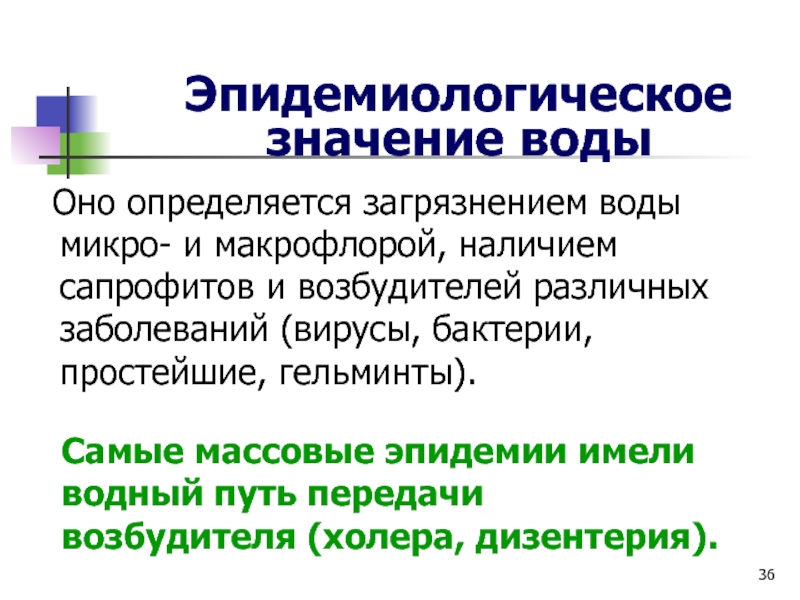 Эпидемиологическое значение воды

Оно определяется загрязнением воды микро- и макрофлорой, наличием сапрофитов и возбудителей различных заболеваний (вирусы, бактерии, простейшие, гельминты).

Самые массовые эпидемии имели водный путь передачи возбудителя (холера, дизентерия).

36